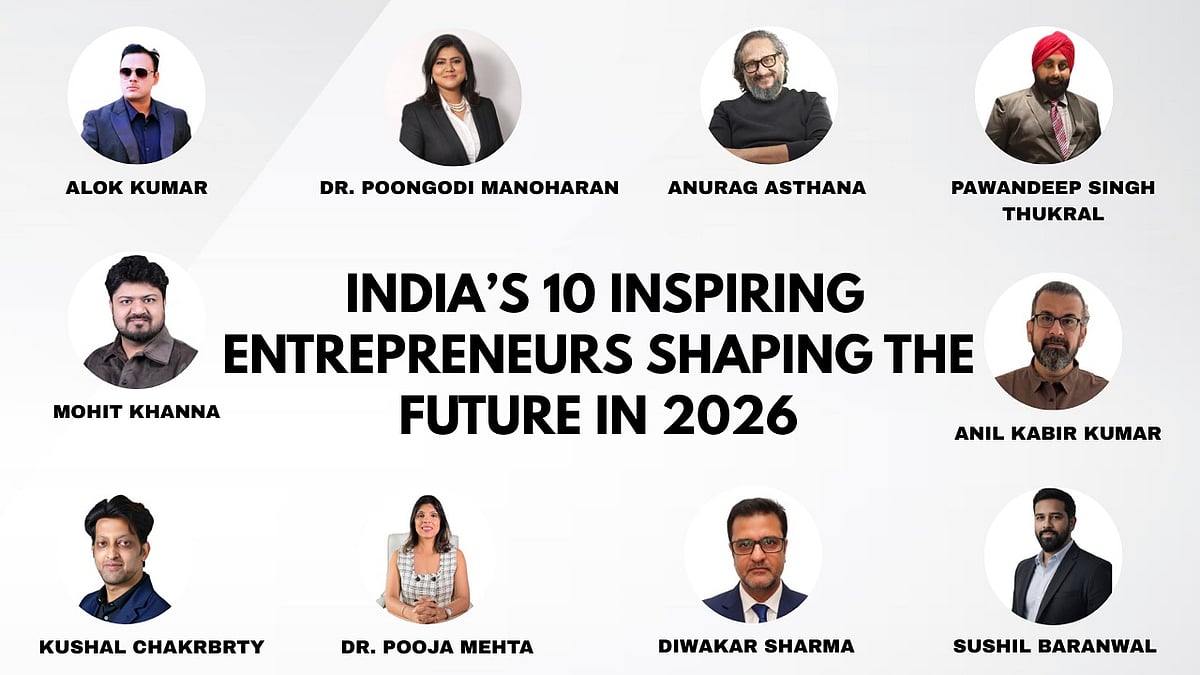 ALOK KUMAR

DR. POONGODI MANOHARAN

ANURAG ASTHANA

PAWANDEEP SINGH THUKRAL

MOHIT KHANNA

INDIA'S 10 INSPIRING ENTREPRENEURS SHAPING THE FUTURE IN 2026

ANIL KABIR KUMAR

KUSHAL CHAKRBRTY

DR. POOJA MEHTA

DIWAKAR SHARMA

SUSHIL BARANWAL